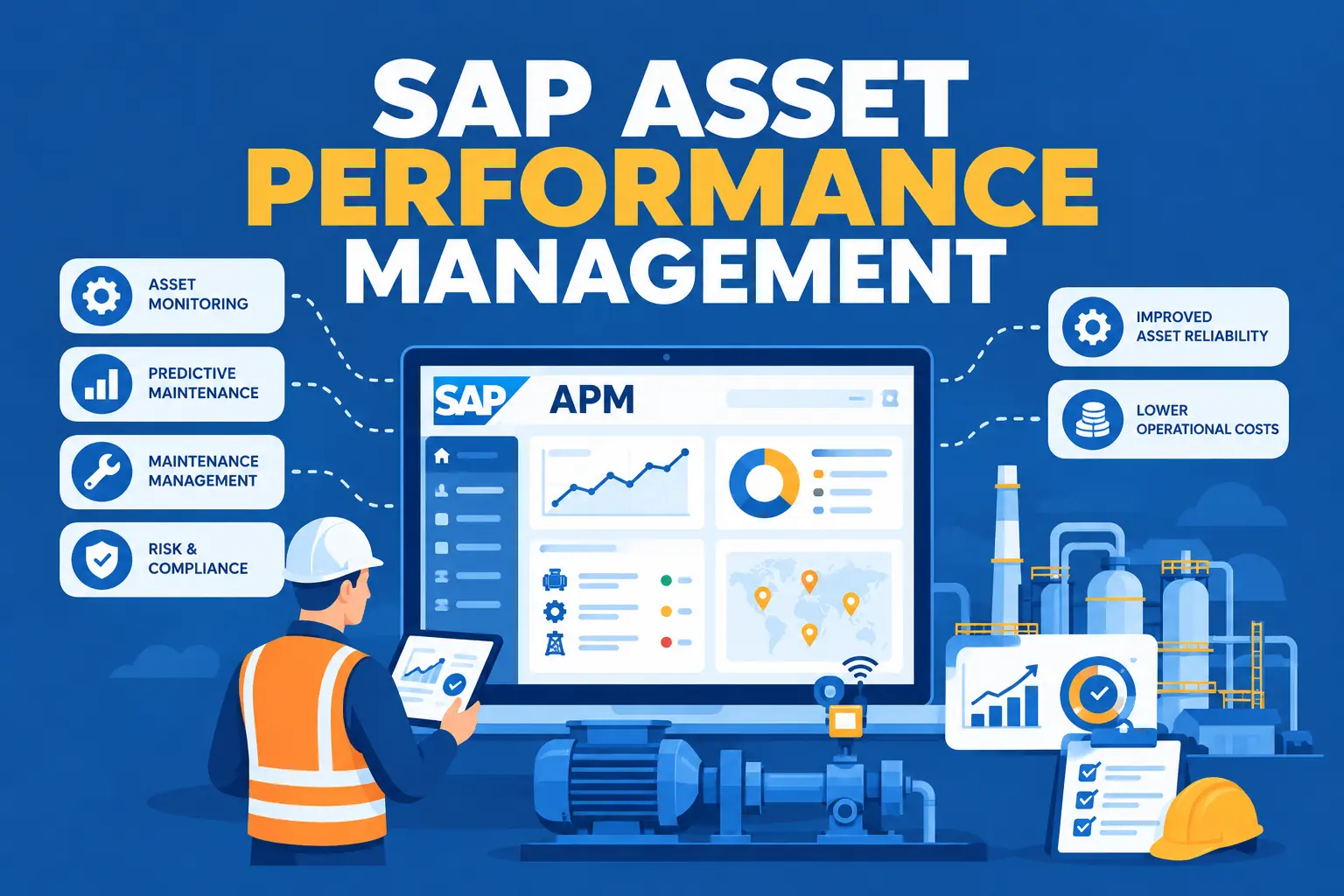 SAP ASSET
PERFORMANCE
MANAGEMENT

ASSET
MONITORING

PREDICTIVE
MAINTENANCE

MAINTENANCE
MANAGEMENT

RISK &
COMPLIANCE

SAP

APM

IMPROVED
ASSET RELIABILITY

LOWER
OPERATIONAL COSTS